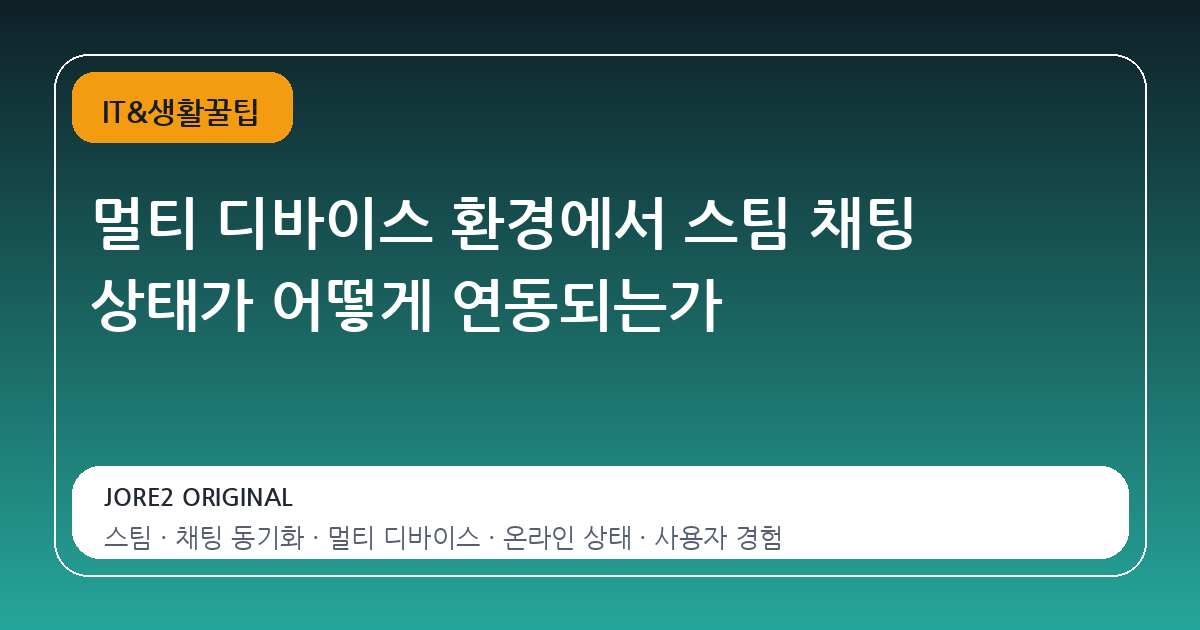 IT&생활꿀팁

멀티 디바이스 환경에서 스팀 채팅 상태가 어떻게 연동되는가

JORE2 ORIGINAL
스팀 · 채팅 동기화 · 멀티 디바이스 · 온라인 상태 · 사용자 경험